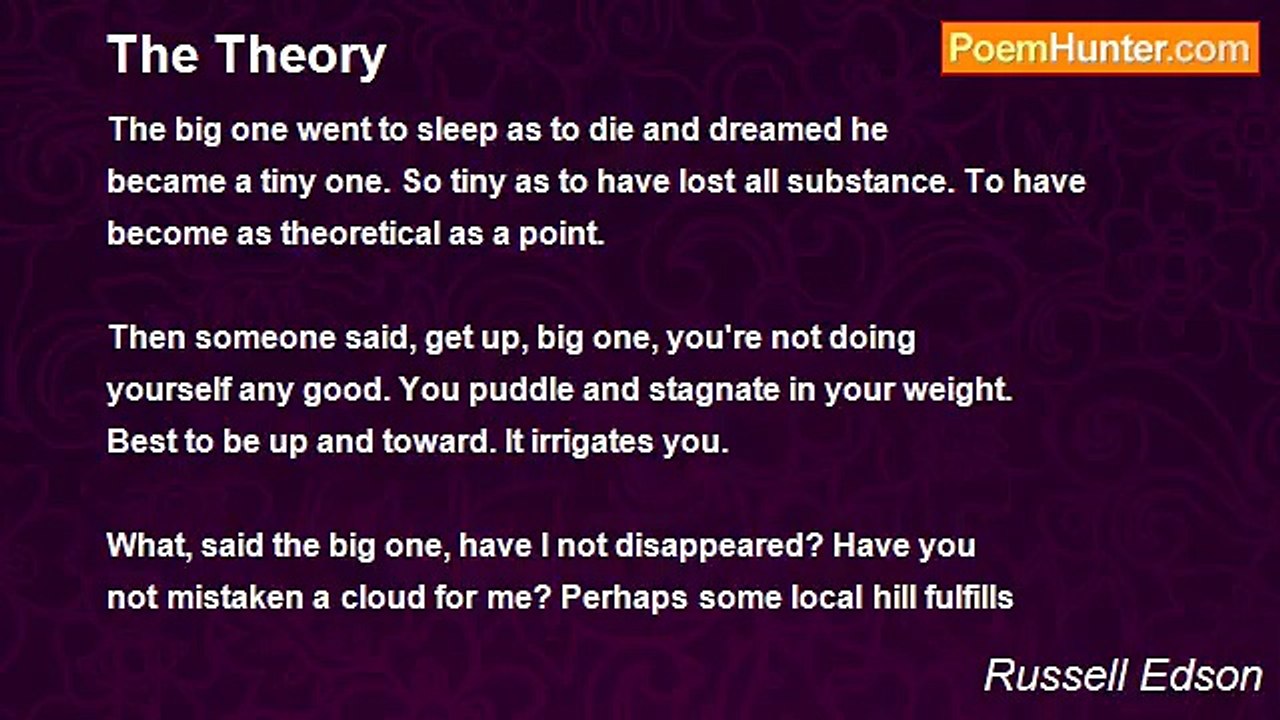 The Theory

PoemHunter.com

The big one went to sleep as to die and dreamed he became a tiny one. So tiny as to have lost all substance. To have become as theoretical as a point.

Then someone said, get up, big one, you're not doing yourself any good. You puddle and stagnate in your weight. Best to be up and toward. It irrigates you.

What, said the big one, have I not disappeared? Have you not mistaken a cloud for me? Perhaps some local hill fulfills

Russell Edson